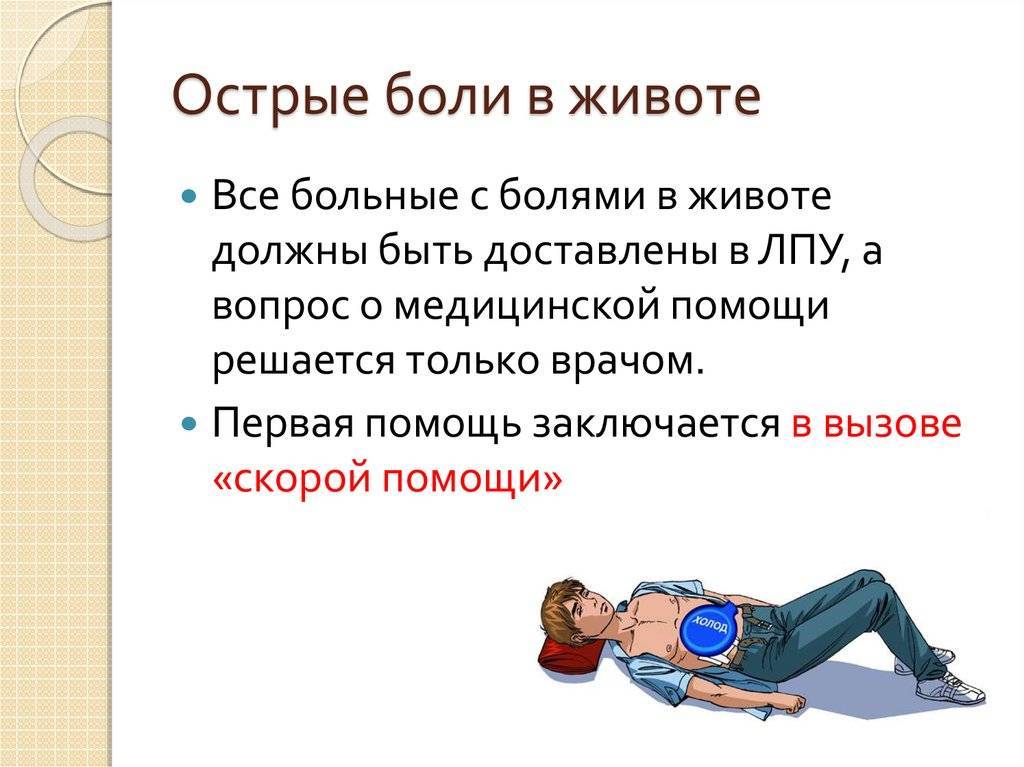 Острые боли в животе

Все больные с болями в животе должны быть доставлены в ЛПУ, а вопрос о медицинской помощи решается только врачом.

Первая помощь заключается в вызове «скорой помощи»

ХОЛОД